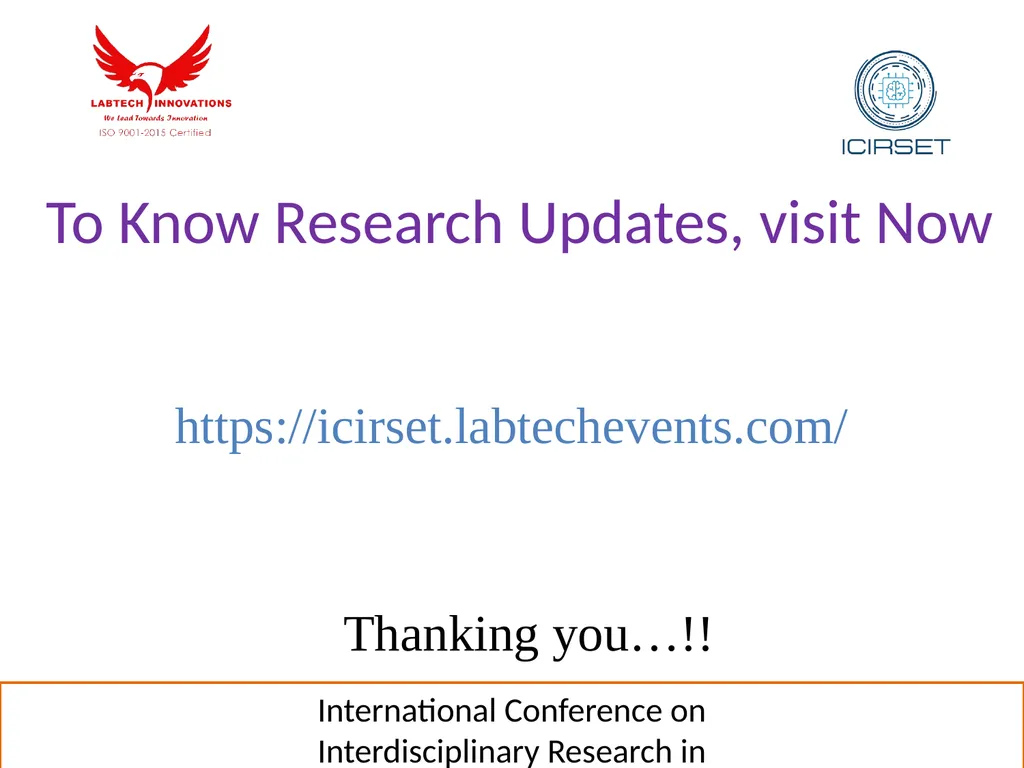 LABTECH INNOVATIONS
We Lead Towards Innovation
ISO 9001-2015 Certified

ICIRSET

To Know Research Updates, visit Now

https://icirset.labtechevents.com/

Thanking you…!!

International Conference on Interdisciplinary Research in